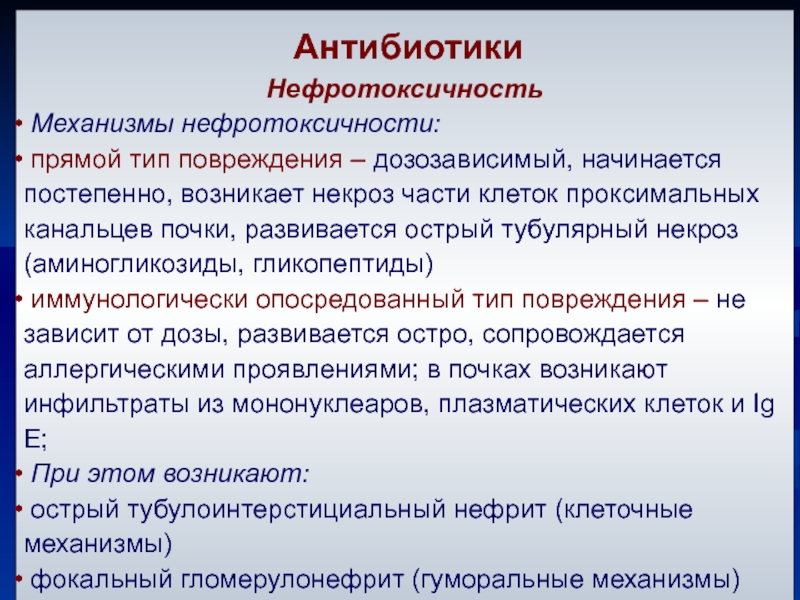 Антибиотики

Нефротоксичность

• Механизмы нефротоксичности:

• прямой тип повреждения – дозозависимый, начинается постепенно, возникает некроз части клеток проксимальных канальцев почки, развивается острый тубулярный некроз (аминогликозиды, гликопептиды)

• иммунологически опосредованный тип повреждения – не зависит от дозы, развивается остро, сопровождается аллергическими проявлениями; в почках возникают инфильтраты из мононуклеаров, плазматических клеток и Ig E;

• При этом возникают:

• острый тубулоинтерстициальный нефрит (клеточные механизмы)

• фокальный гломерулонефрит (гуморальные механизмы)